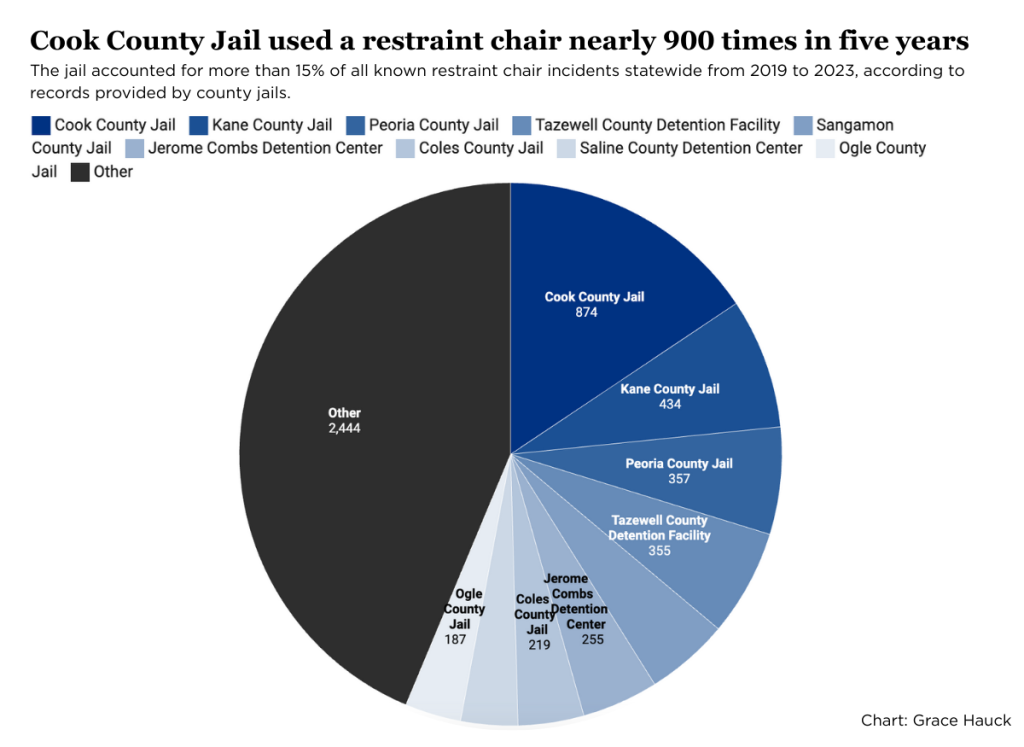 Cook County Jail used a restraint chair nearly 900 times in five years

The jail accounted for more than 15% of all known restraint chair incidents statewide from 2019 to 2023, according to records provided by county jails.

Cook County Jail Kane County Jail Peoria County Jail Tazewell County Detention Facility Sangamon County Jail Jerome Combs Detention Center Coles County Jail Saline County Detention Center Ogle County Jail Other

Cook County Jail
874

Kane County Jail
434

Peoria County Jail
357

Tazewell County Detention Facility
355

Jerome Combs Detention Center
255

Coles County Jail
219

Ogle County Jail
187

Other
2,444

Chart: Grace Hauck